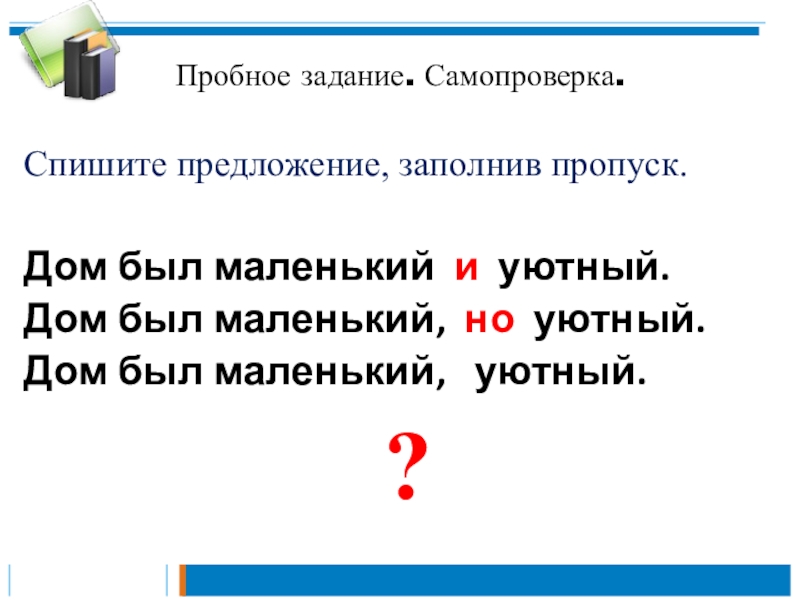 Пробное задание. Самопроверка.

Спишите предложение, заполнив пропуск.

Дом был маленький и уютный.
Дом был маленький, но уютный.
Дом был маленький, уютный.

?